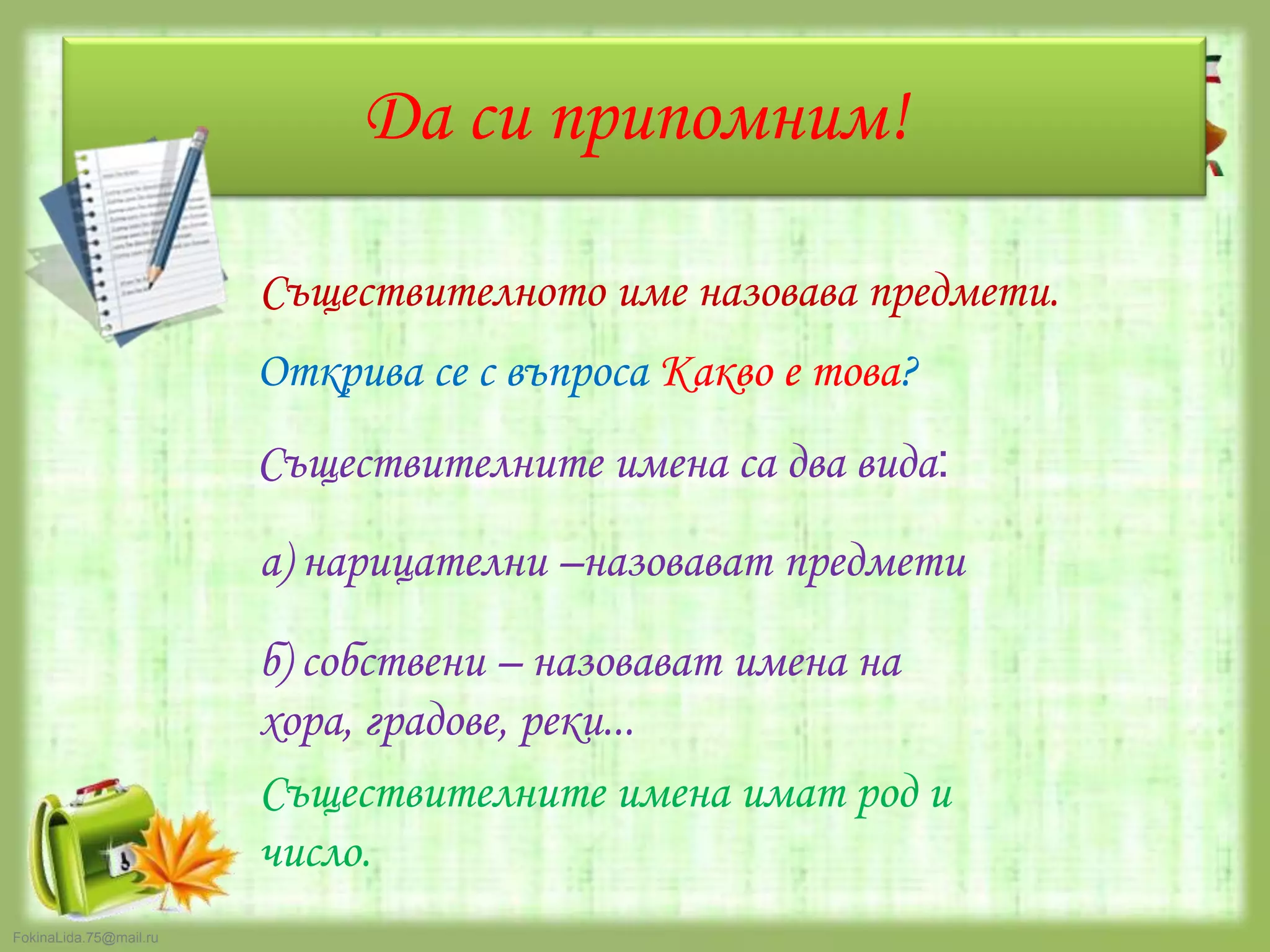 Да си припомним!

Съществителното име назовава предмети.

Открива се с въпроса Какво е това?

Съществителните имена са два вида:

а) нарицателни –назовават предмети

б) собствени – назовават имена на хора, градове, реки...

Съществителните имена имат род и число.

FokinaLida.75@mail.ru